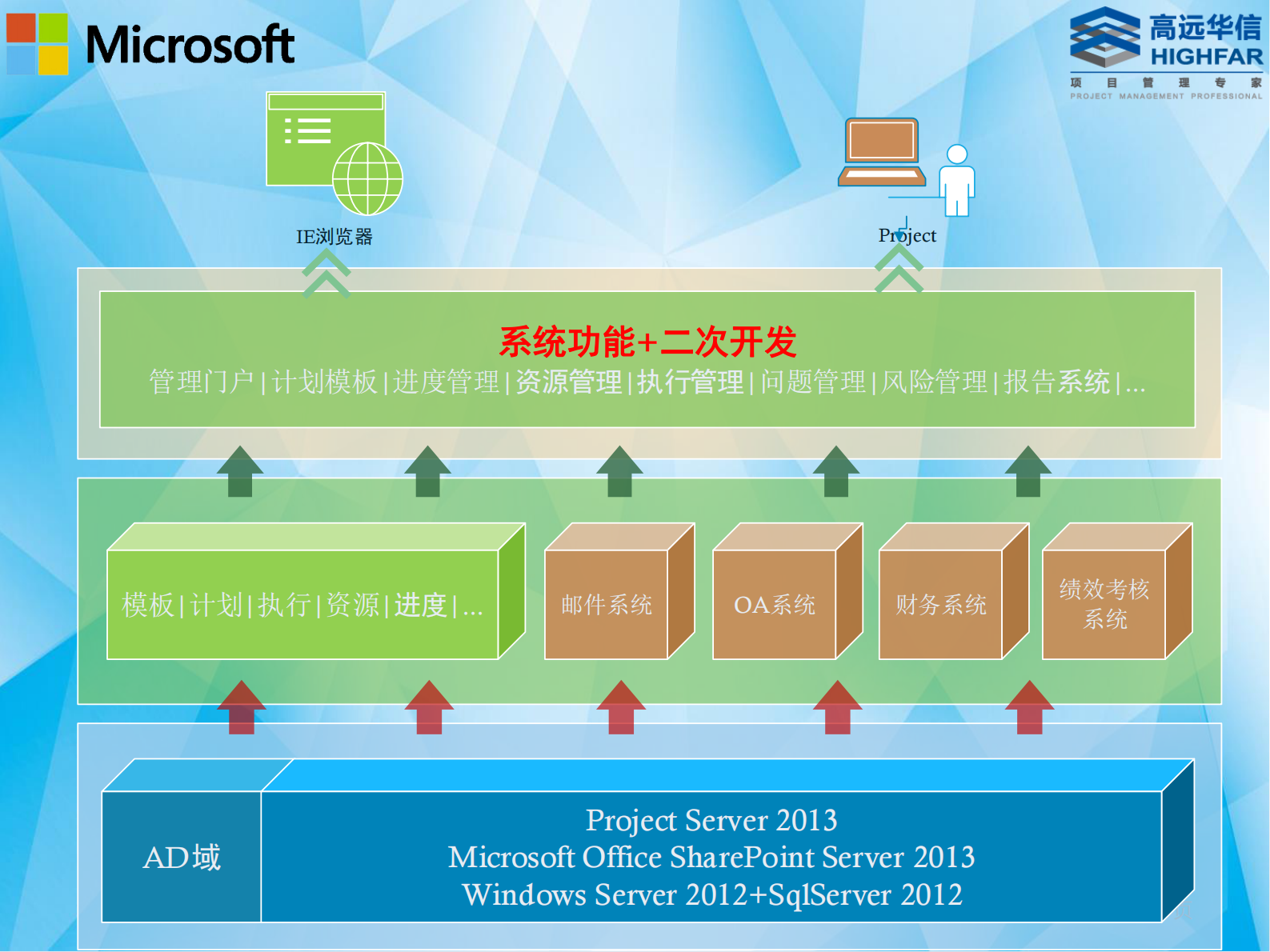 Microsoft

高远华信
HIGHFAR
项 目 管 理 专 家
PROJECT MANAGEMENT PROFESSIONAL

IE浏览器

Project

系统功能+二次开发
管理门户|计划模板|进度管理|资源管理|执行管理|问题管理|风险管理|报告系统|...

模板|计划|执行|资源|进度|...

邮件系统

OA系统

财务系统

绩效考核系统

AD域

Project Server 2013
Microsoft Office SharePoint Server 2013
Windows Server 2012+SqlServer 2012